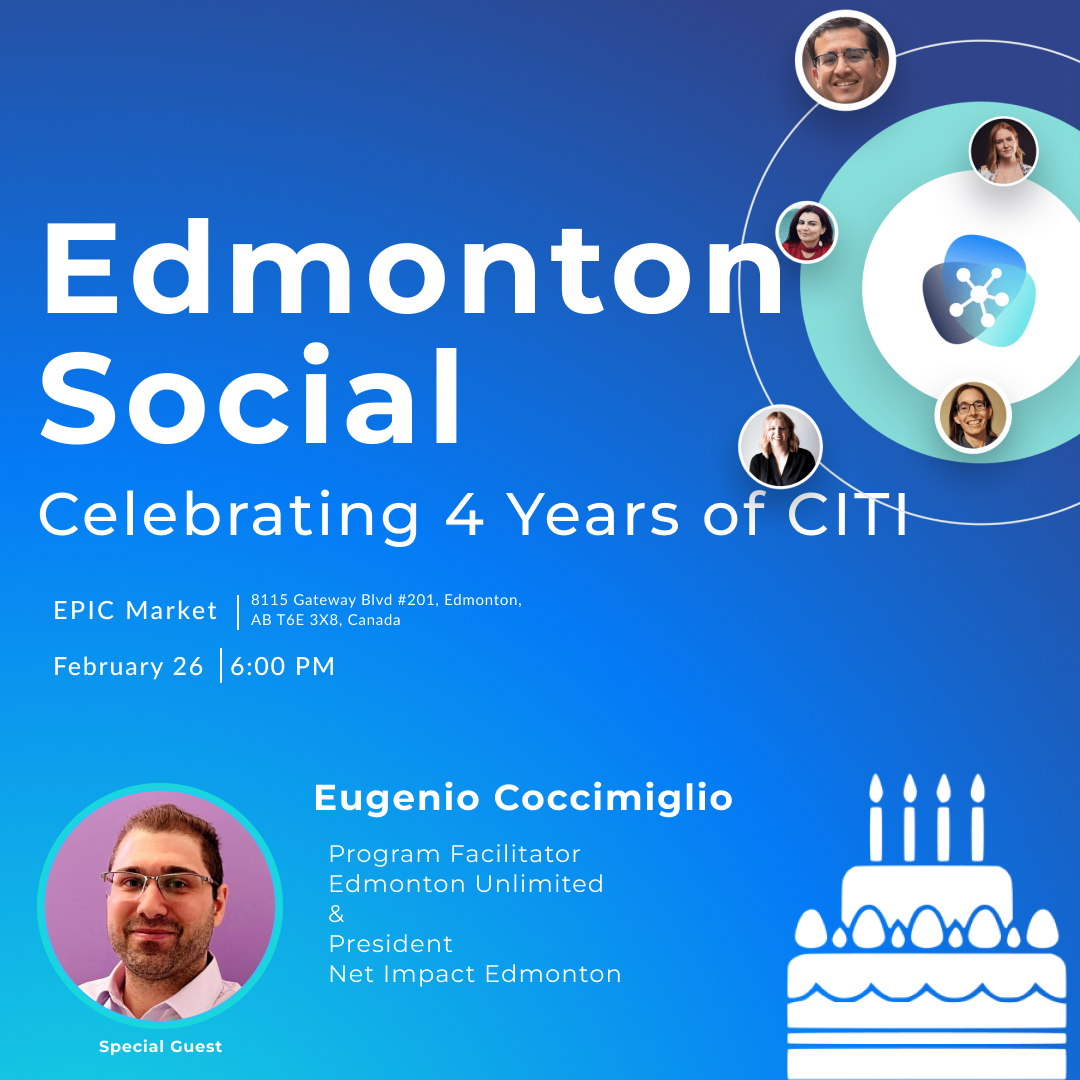 Edmonton Social

Celebrating 4 Years of CITI

EPIC Market | 8115 Gateway Blvd #201, Edmonton, AB T6E 3X8, Canada

February 26 | 6:00 PM

Eugenio Coccimiglio

Program Facilitator
Edmonton Unlimited
&
President
Net Impact Edmonton

Special Guest